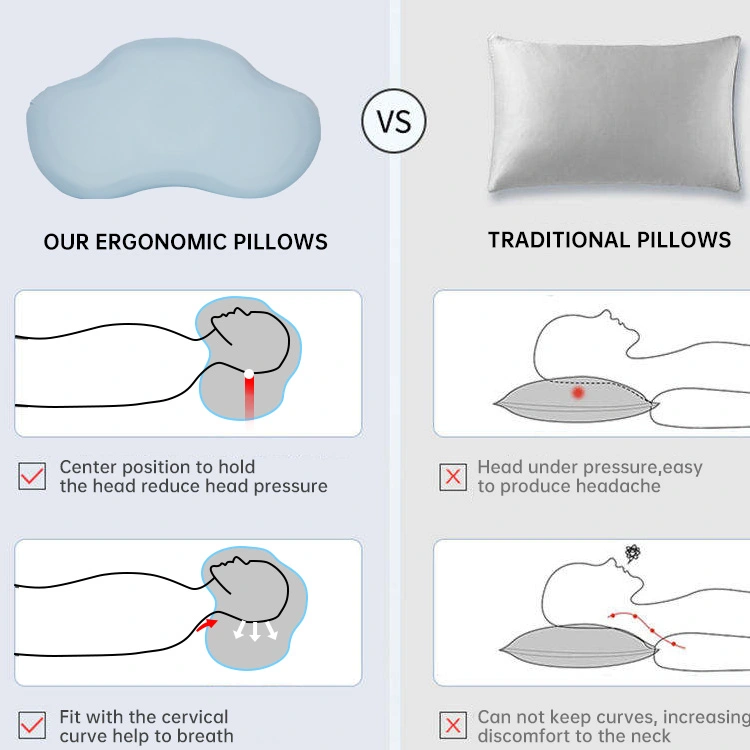 VS

OUR ERGONOMIC PILLOWS

Center position to hold the head reduce head pressure

Fit with the cervical curve help to breath

TRADITIONAL PILLOWS

Head under pressure,easy to produce headache

Can not keep curves, increasing discomfort to the neck